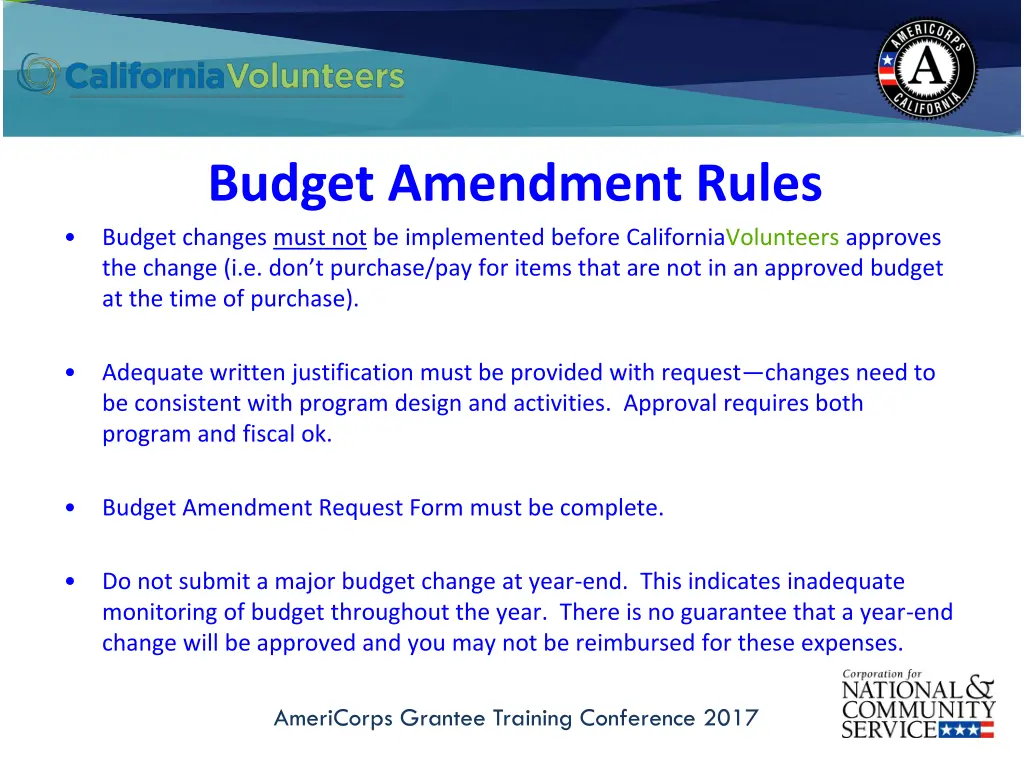 CaliforniaVolunteers

AMERICORPS
A
CALIFORNIA

Budget Amendment Rules

• Budget changes must not be implemented before CaliforniaVolunteers approves the change (i.e. don't purchase/pay for items that are not in an approved budget at the time of purchase).

• Adequate written justification must be provided with request—changes need to be consistent with program design and activities. Approval requires both program and fiscal ok.

• Budget Amendment Request Form must be complete.

• Do not submit a major budget change at year-end. This indicates inadequate monitoring of budget throughout the year. There is no guarantee that a year-end change will be approved and you may not be reimbursed for these expenses.

AmeriCorps Grantee Training Conference 2017

Corporation for NATIONAL & COMMUNITY SERVICE